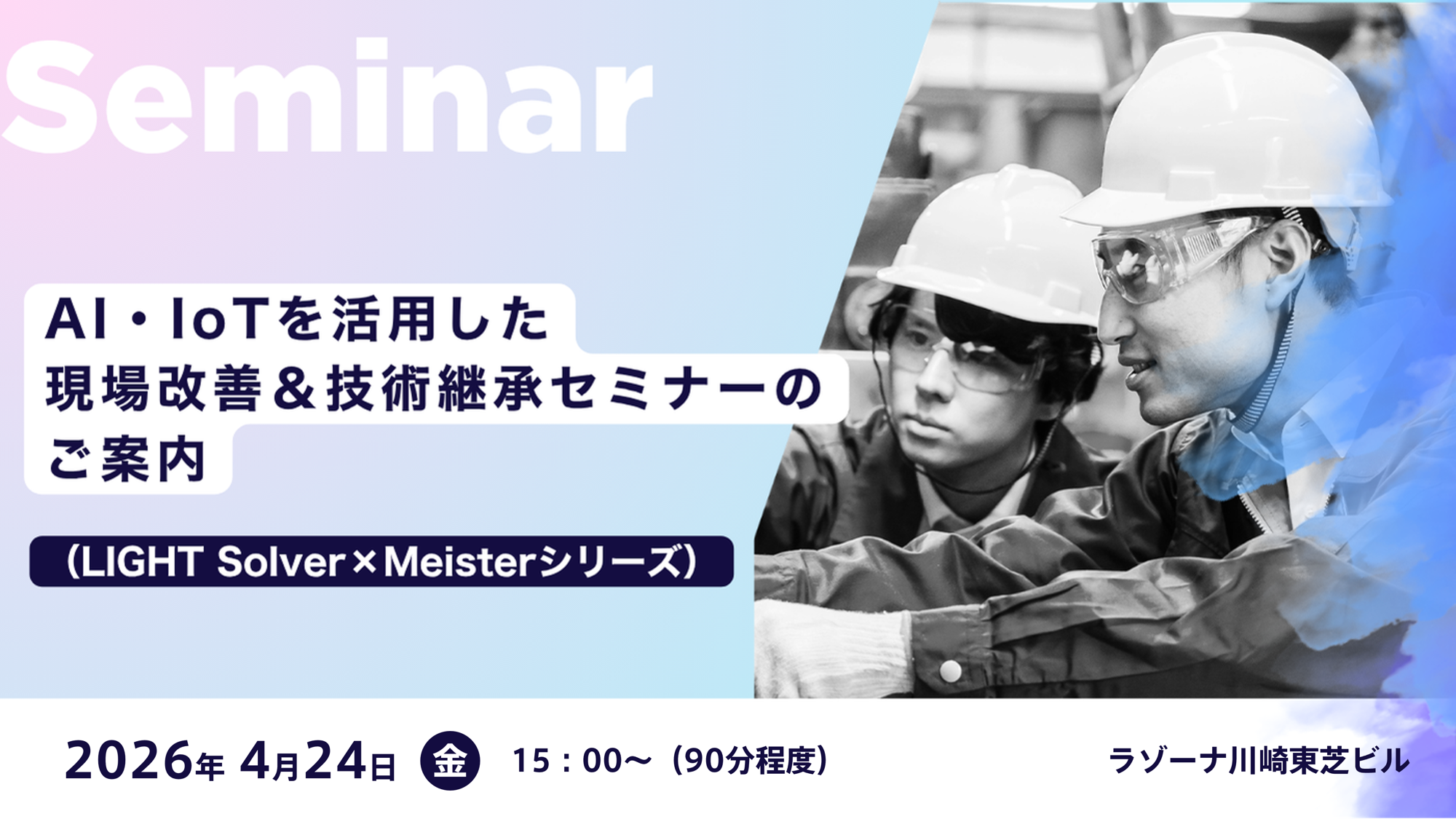 Seminar

AI・IoTを活用した
現場改善＆技術継承セミナーの
ご案内

（LIGHT Solver×Meisterシリーズ）

2026年 4月24日 金 15：00〜（90分程度）

ラゾーナ川崎東芝ビル